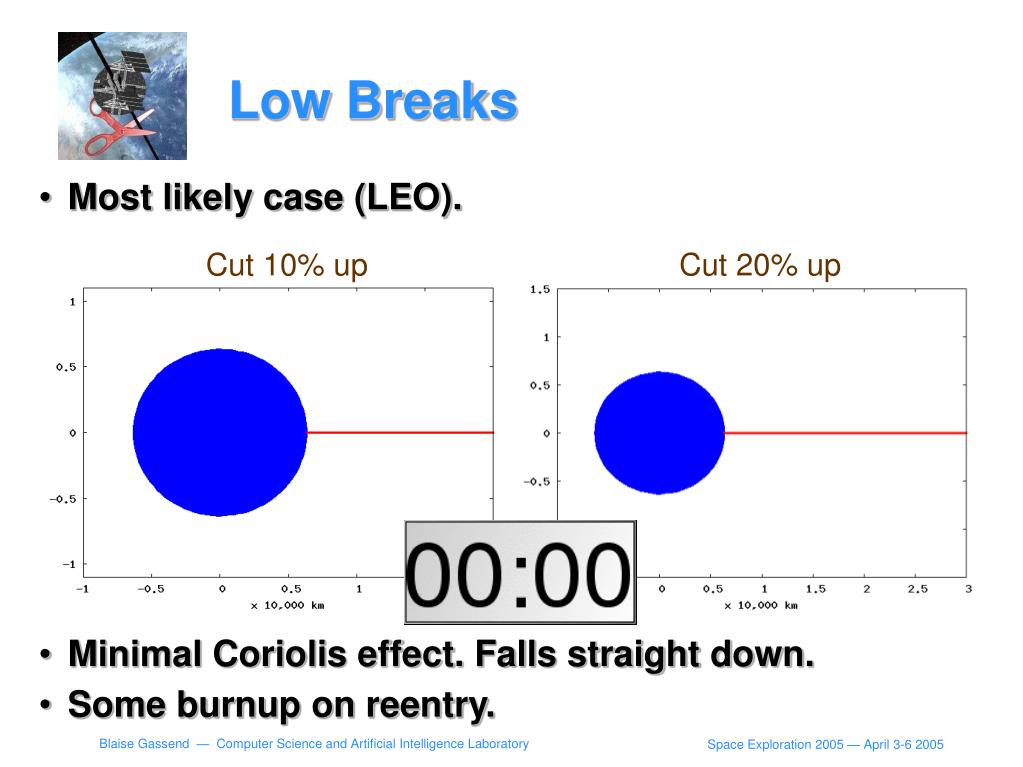 Low Breaks

• Most likely case (LEO).

Cut 10% up

1
0.5
0
−0.5
−1
−1 −0.5 0 0.5 1
x 10,000 km

Cut 20% up

1.5
1
0.5
0
−0.5
0 0.5 1 1.5 2 2.5 3
x 10,000 km

00:00

• Minimal Coriolis effect. Falls straight down.
• Some burnup on reentry.

Blaise Gassend — Computer Science and Artificial Intelligence Laboratory

Space Exploration 2005 — April 3-6 2005